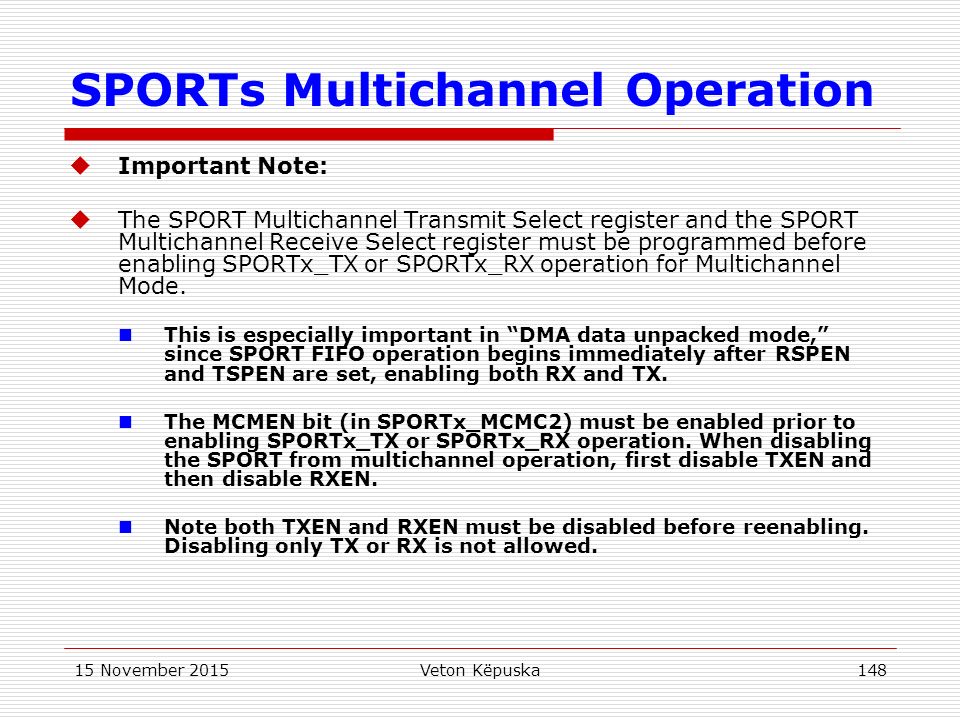 SPORTs Multichannel Operation

Important Note:

The SPORT Multichannel Transmit Select register and the SPORT Multichannel Receive Select register must be programmed before enabling SPORTx_TX or SPORTx_RX operation for Multichannel Mode.

This is especially important in “DMA data unpacked mode,” since SPORT FIFO operation begins immediately after RSPEN and TSPEN are set, enabling both RX and TX.

The MCMEN bit (in SPORTx_MCMC2) must be enabled prior to enabling SPORTx_TX or SPORTx_RX operation. When disabling the SPORT from multichannel operation, first disable TXEN and then disable RXEN.

Note both TXEN and RXEN must be disabled before reenabling. Disabling only TX or RX is not allowed.

15 November 2015

Veton Këpuska

148